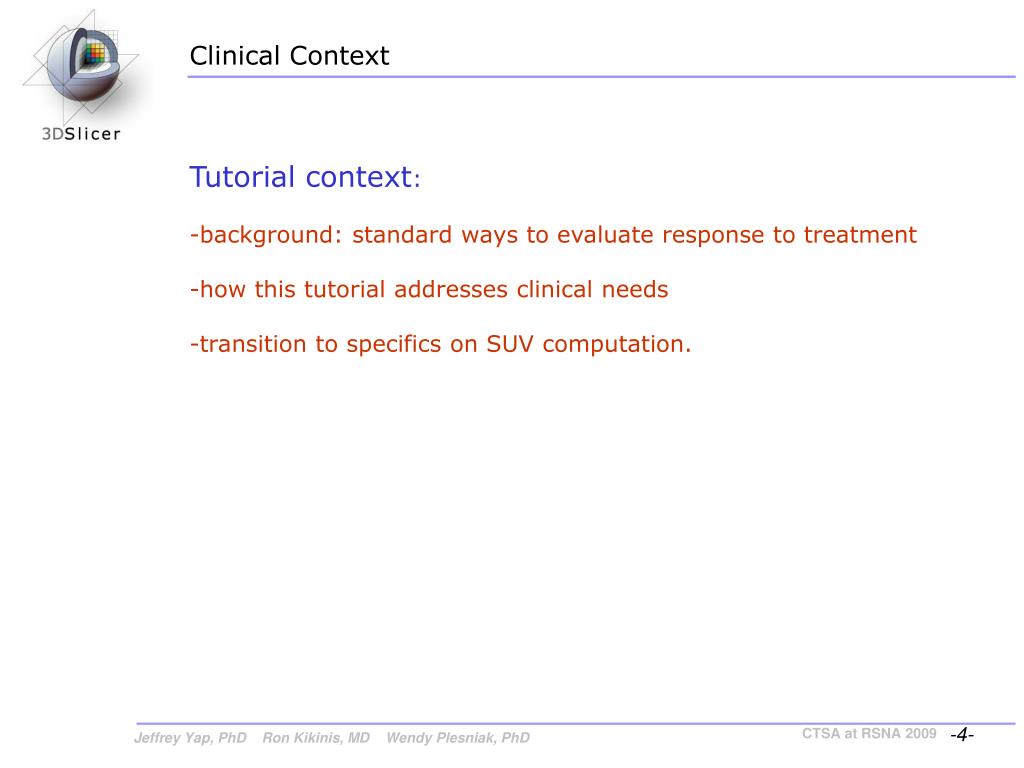 3DSlicer

Clinical Context

Tutorial context:

-background: standard ways to evaluate response to treatment

-how this tutorial addresses clinical needs

-transition to specifics on SUV computation.

Jeffrey Yap, PhD Ron Kikinis, MD Wendy Plesniak, PhD

CTSA at RSNA 2009 -4-